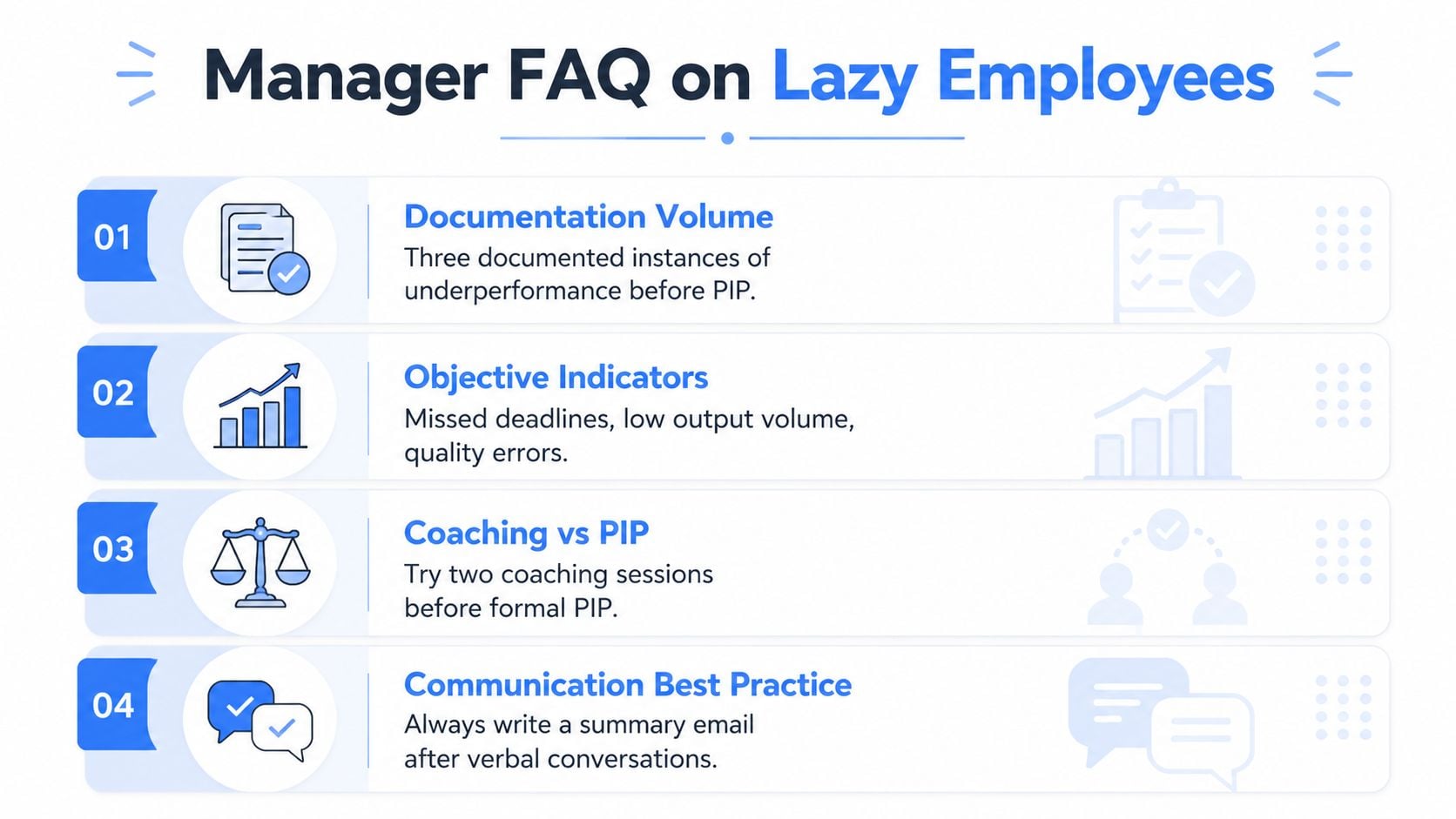 Manager FAQ on Lazy Employees

01
Documentation Volume
Three documented instances of underperformance before PIP.

02
Objective Indicators
Missed deadlines, low output volume, quality errors.

03
Coaching vs PIP
Try two coaching sessions before formal PIP.

04
Communication Best Practice
Always write a summary email after verbal conversations.